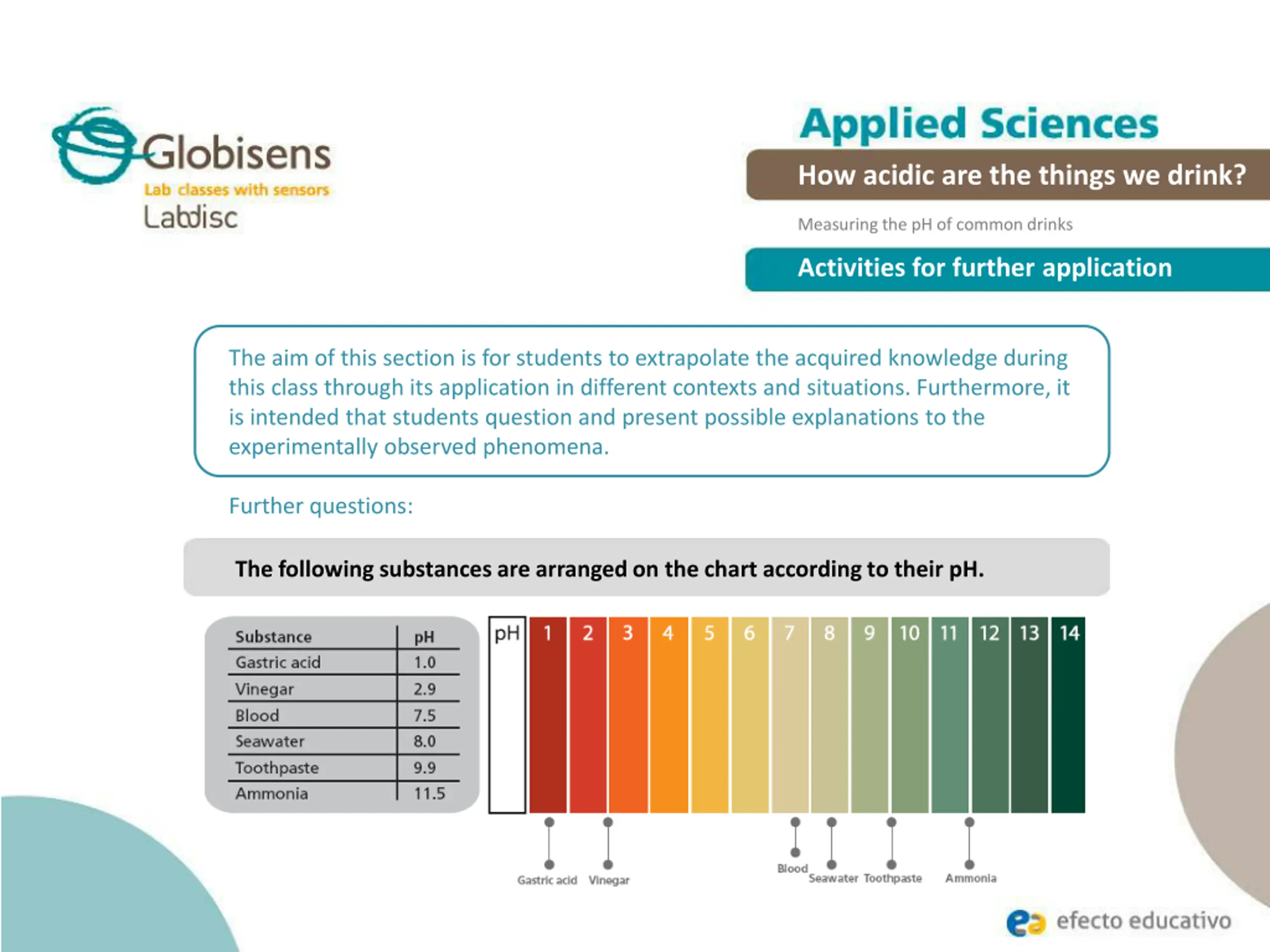 Globisens
Lab classes with sensors
Labdisc

Applied Sciences

How acidic are the things we drink?

Measuring the pH of common drinks

Activities for further application

The aim of this section is for students to extrapolate the acquired knowledge during this class through its application in different contexts and situations. Furthermore, it is intended that students question and present possible explanations to the experimentally observed phenomena.

Further questions:

The following substances are arranged on the chart according to their pH.

| Substance | pH |
|---|---|
| Gastric acid | 1.0 |
| Vinegar | 2.9 |
| Blood | 7.5 |
| Seawater | 8.0 |
| Toothpaste | 9.9 |
| Ammonia | 11.5 |

pH 1 2 3 4 5 6 7 8 9 10 11 12 13 14

Gastric acid Vinegar Blood Seawater Toothpaste Ammonia

efecto educativo